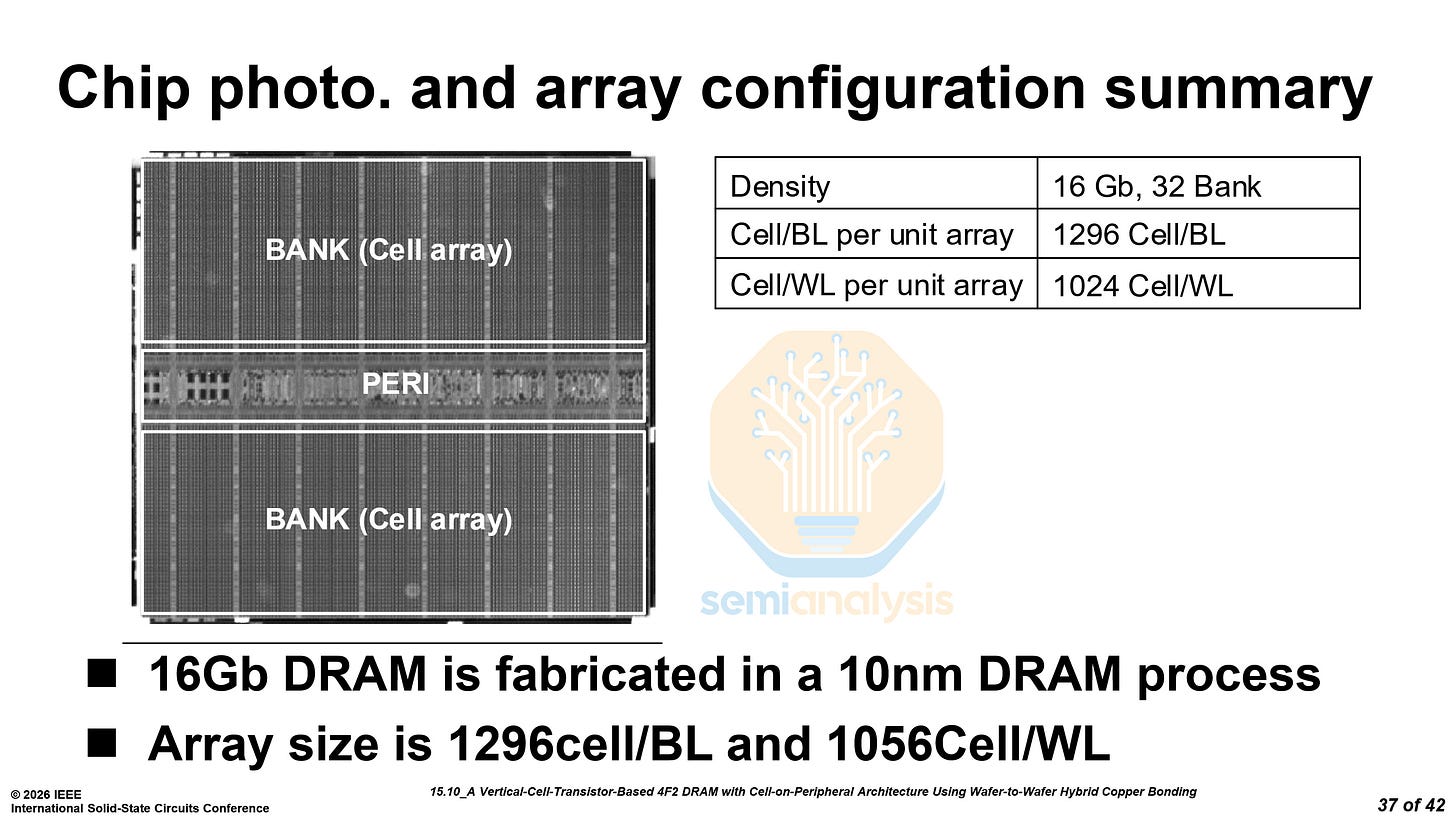 Chip photo. and array configuration summary

BANK (Cell array)

PERI

BANK (Cell array)

| Density | 16 Gb, 32 Bank |
|---|---|
| Cell/BL per unit array | 1296 Cell/BL |
| Cell/WL per unit array | 1024 Cell/WL |

semianalysis

■ 16Gb DRAM is fabricated in a 10nm DRAM process
■ Array size is 1296cell/BL and 1056Cell/WL

© 2026 IEEE
International Solid-State Circuits Conference

15.10_A Vertical-Cell-Transistor-Based 4F2 DRAM with Cell-on-Peripheral Architecture Using Wafer-to-Wafer Hybrid Copper Bonding

37 of 42